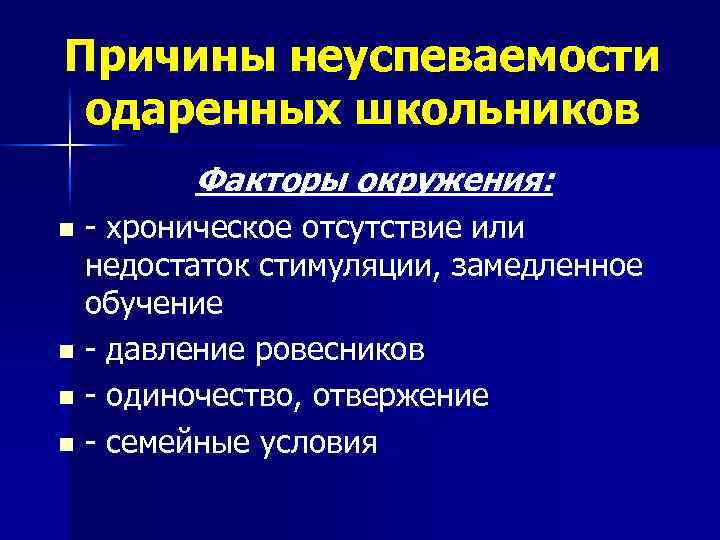 Причины неуспеваемости одаренных школьников

Факторы окружения:

- хроническое отсутствие или недостаток стимуляции, замедленное обучение
- давление ровесников
- одиночество, отвержение
- семейные условия